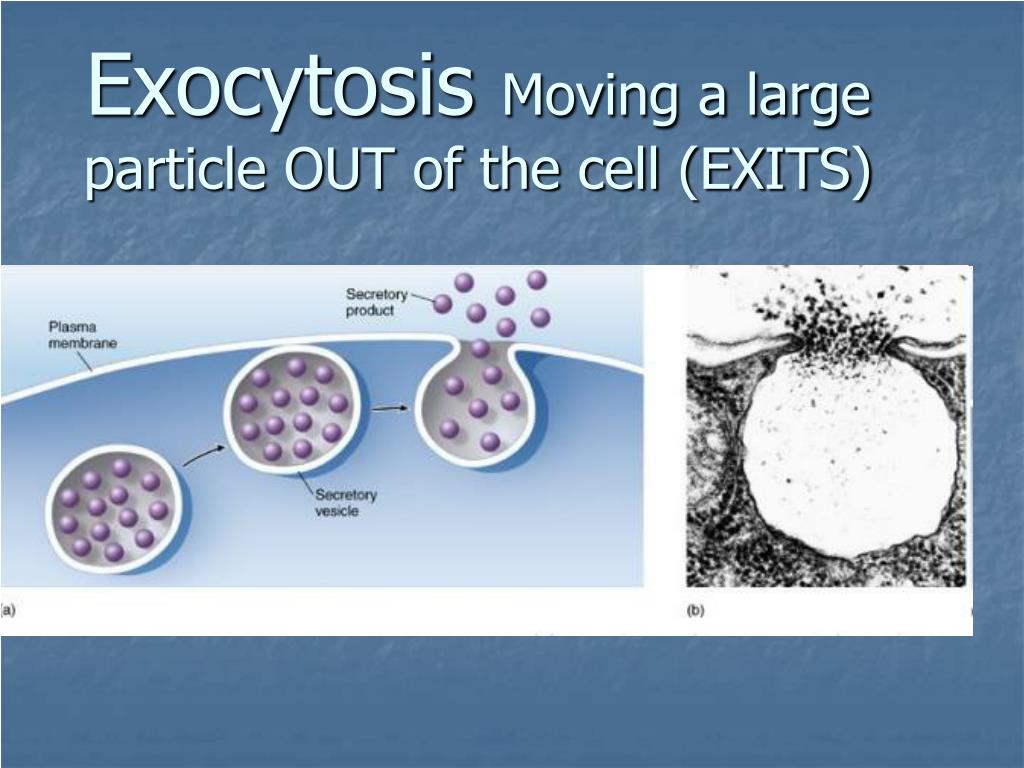 Exocytosis Moving a large particle OUT of the cell (EXITS)

Secretory product

Plasma membrane

Secretory vesicle

(a)

(b)